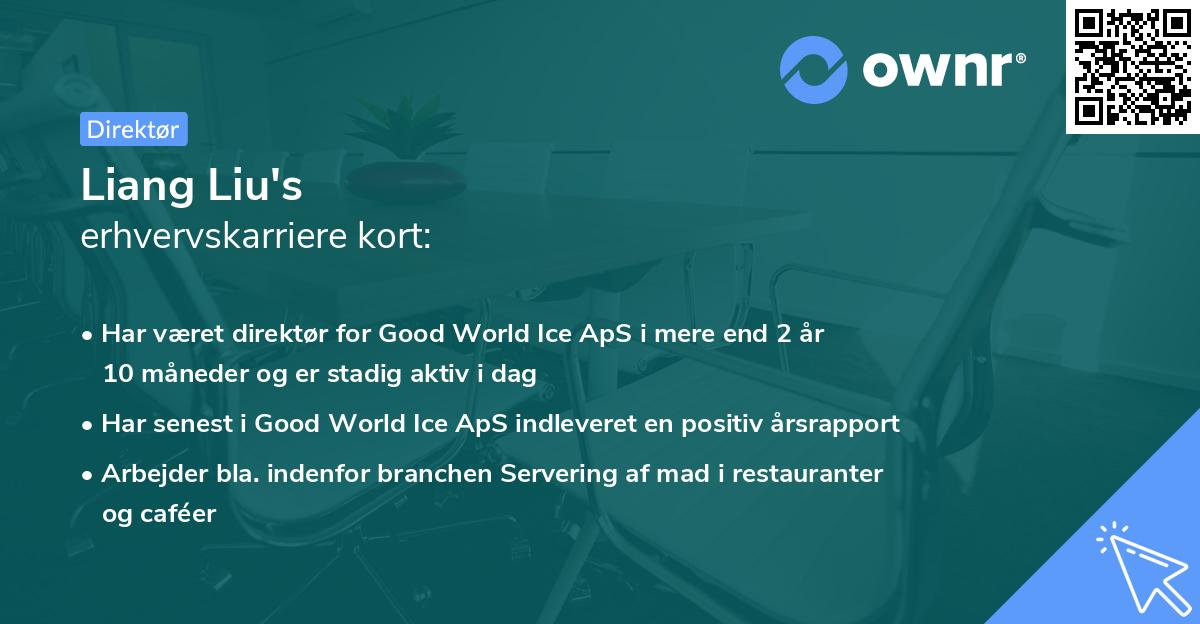 ownr®

Direktør

Liang Liu's
erhvervskarriere kort:

• Har været direktør for Good World Ice ApS i mere end 2 år 10 måneder og er stadig aktiv i dag
• Har senest i Good World Ice ApS indleveret en positiv årsrapport
• Arbejder bla. indenfor branchen Servering af mad i restauranter og caféer